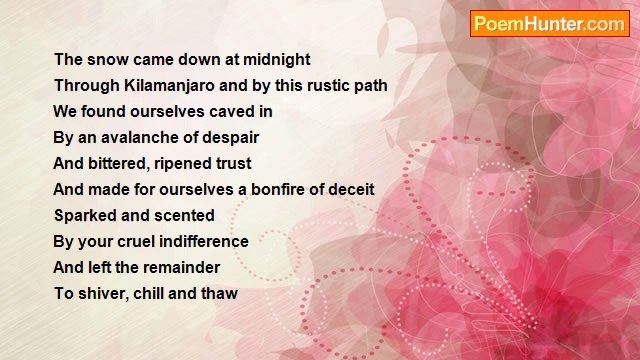 PoemHunter.com

The snow came down at midnight
Through Kilamanjaro and by this rustic path
We found ourselves caved in
By an avalanche of despair
And bittered, ripened trust
And made for ourselves a bonfire of deceit
Sparked and scented
By your cruel indifference
And left the remainder
To shiver, chill and thaw